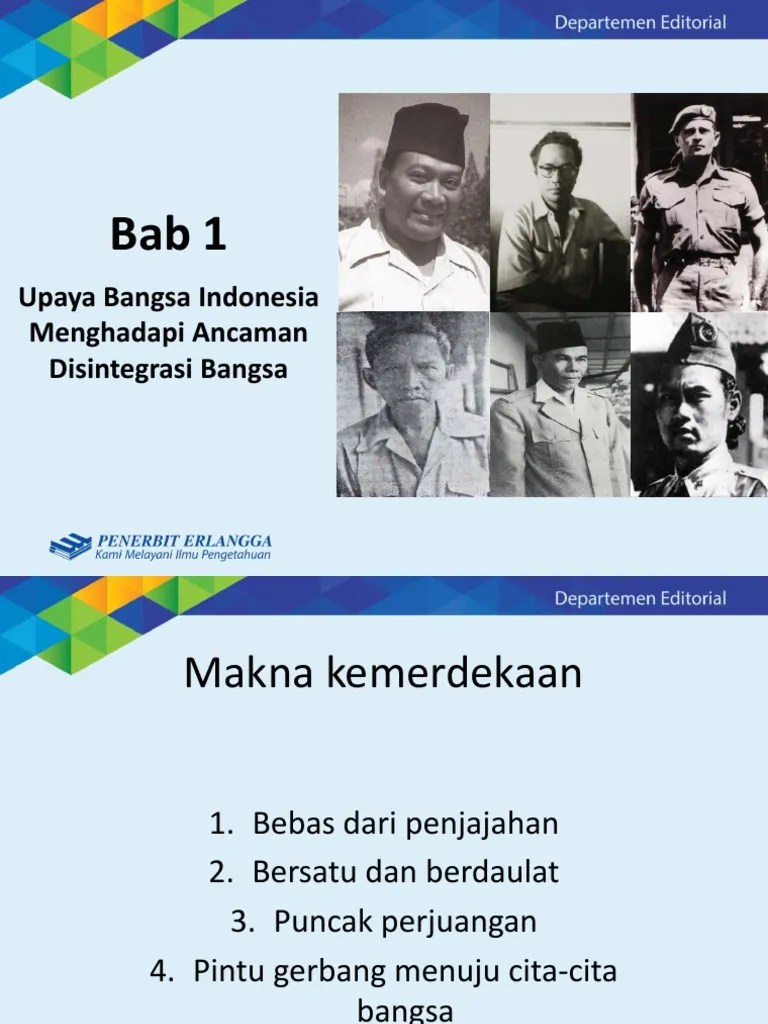 Departemen Editorial

Bab 1

Upaya Bangsa Indonesia Menghadapi Ancaman Disintegrasi Bangsa

PENERBIT ERLANGGA
Kami Melayani Ilmu Pengetahuan

Departemen Editorial

Makna kemerdekaan

1. Bebas dari penjajahan
2. Bersatu dan berdaulat
3. Puncak perjuangan
4. Pintu gerbang menuju cita-cita bangsa